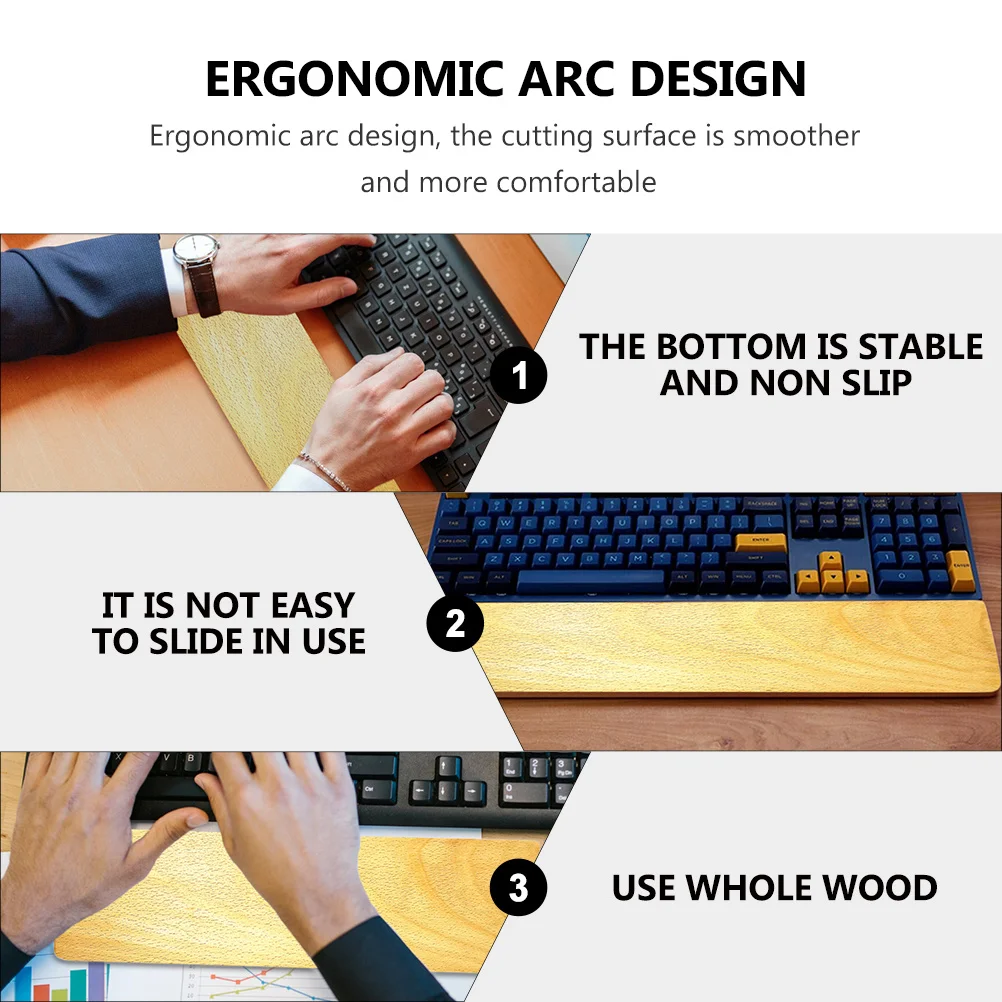 ERGONOMIC ARC DESIGN

Ergonomic arc design, the cutting surface is smoother and more comfortable

1

THE BOTTOM IS STABLE AND NON SLIP

IT IS NOT EASY TO SLIDE IN USE

2

3

USE WHOLE WOOD